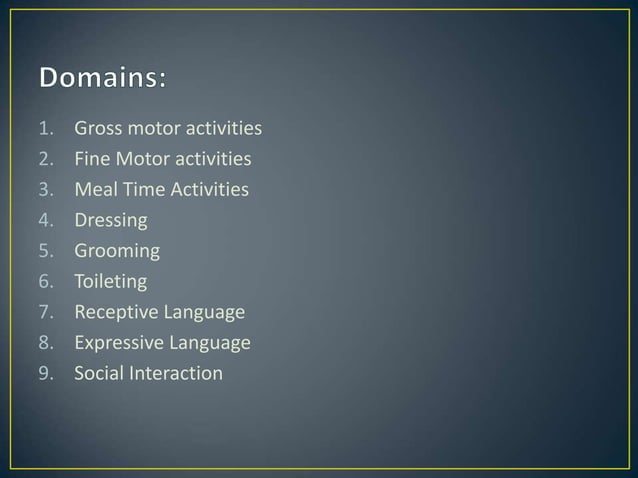 Domains:

1. Gross motor activities
2. Fine Motor activities
3. Meal Time Activities
4. Dressing
5. Grooming
6. Toileting
7. Receptive Language
8. Expressive Language
9. Social Interaction